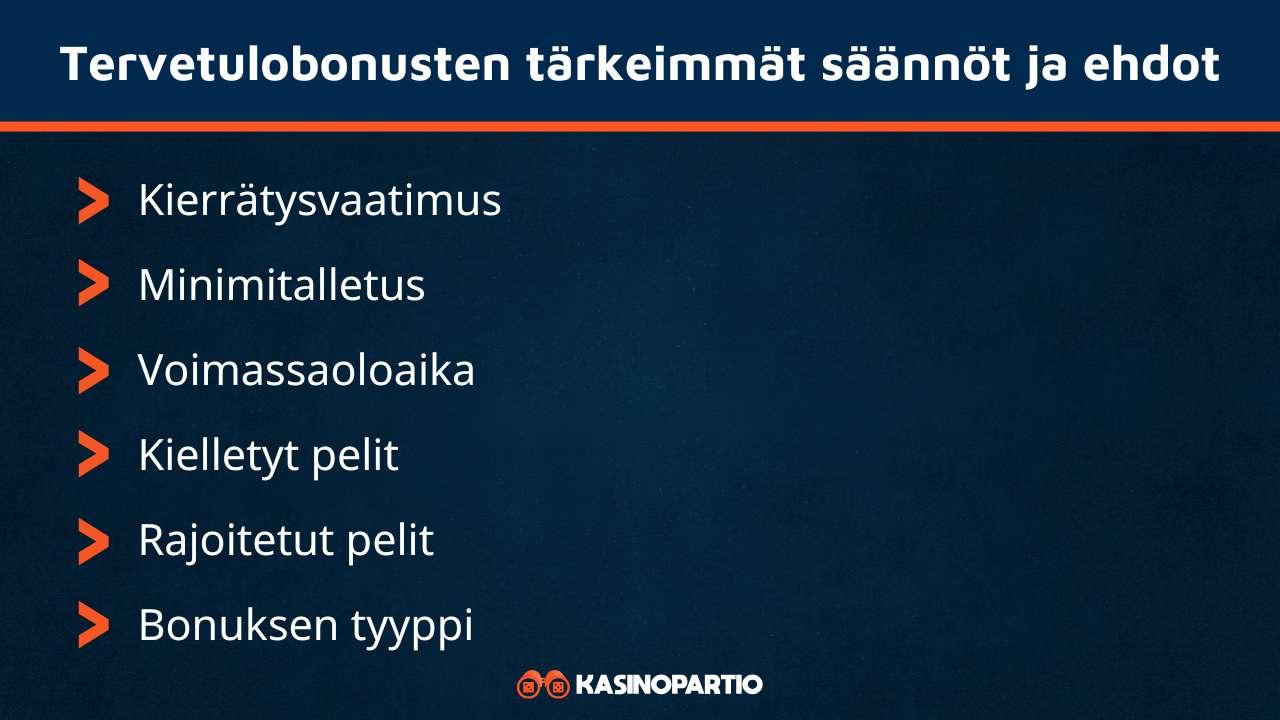 Tervetulobonusten tärkeimmät säännöt ja ehdot

Kierrätysvaatimus

Minimitalletus

Voimassaoloaika

Kielletyt pelit

Rajoitetut pelit

Bonuksen tyyppi

KASINOPARTIO